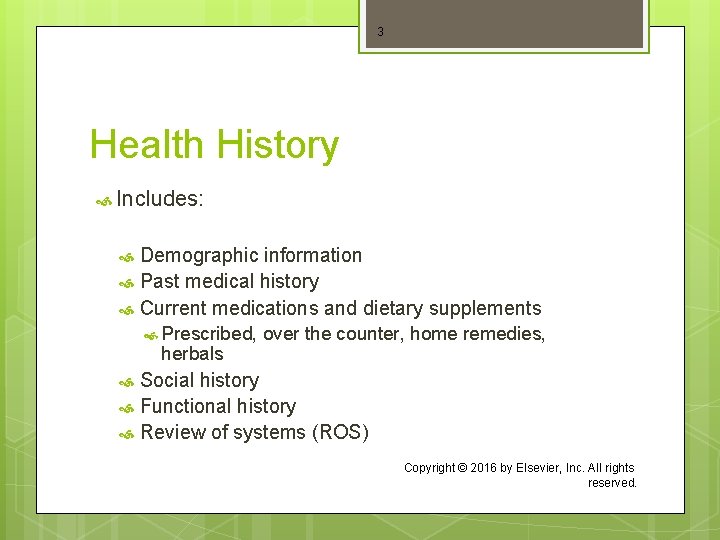 3

Health History

Includes:

Demographic information
Past medical history
Current medications and dietary supplements
Prescribed, over the counter, home remedies, herbals
Social history
Functional history
Review of systems (ROS)

Copyright © 2016 by Elsevier, Inc. All rights reserved.